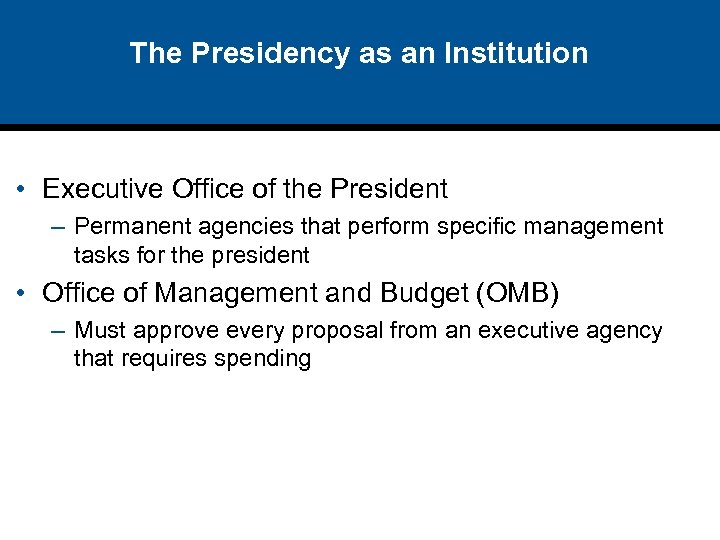 The Presidency as an Institution

• Executive Office of the President
– Permanent agencies that perform specific management tasks for the president
• Office of Management and Budget (OMB)
– Must approve every proposal from an executive agency that requires spending